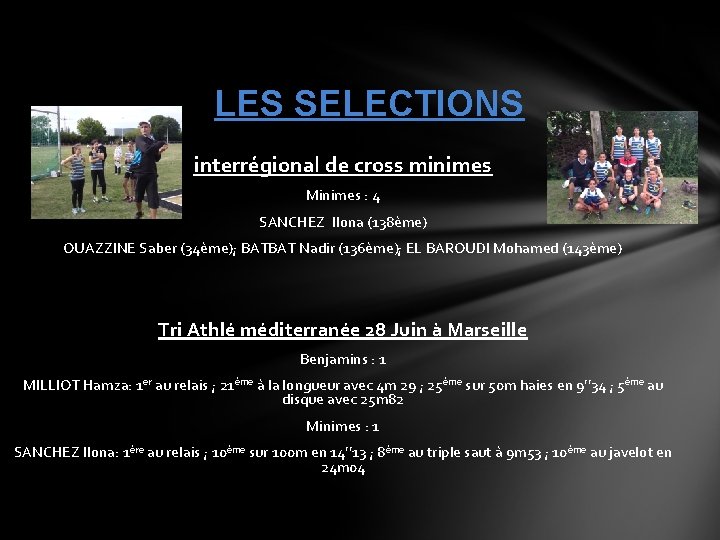 LES SELECTIONS

interrégional de cross minimes

Minimes : 4

SANCHEZ Ilona (138ème)

OUAZZINE Saber (34ème); BATBAT Nadir (136ème); EL BAROUDI Mohamed (143ème)

Tri Athlé méditerranée 28 Juin à Marseille

Benjamins : 1

MILLIOT Hamza: 1$^{er}$ au relais ; 21$^{ème}$ à la longueur avec 4m 29 ; 25$^{ème}$ sur 50m haies en 9''34 ; 5$^{ème}$ au disque avec 25m82

Minimes : 1

SANCHEZ Ilona: 1$^{ère}$ au relais ; 10$^{ème}$ sur 100m en 14''13 ; 8$^{ème}$ au triple saut à 9m53 ; 10$^{ème}$ au javelot en 24m04